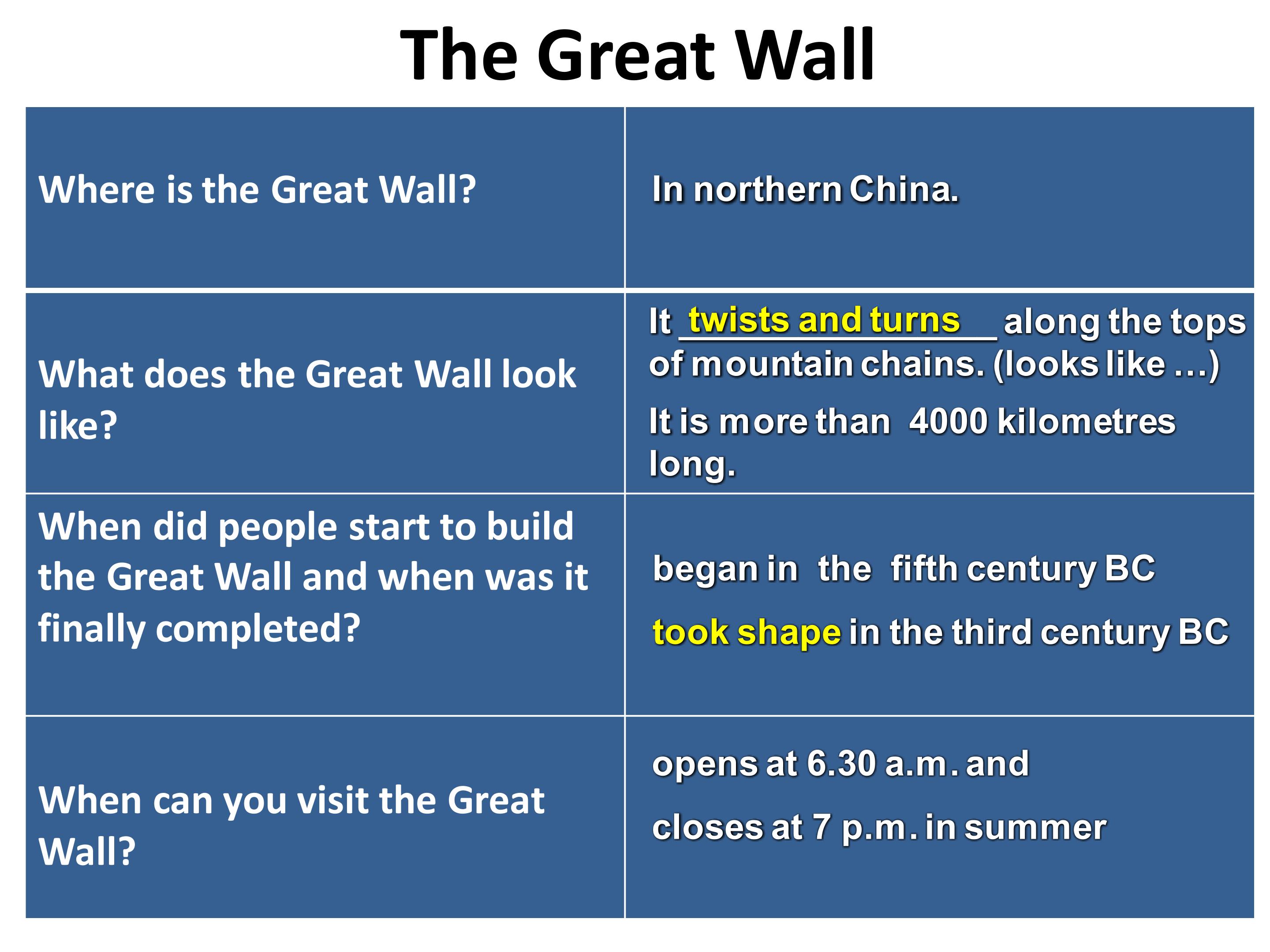 The Great Wall

| | |
|---|---|
| Where is the Great Wall? | In northern China. |
| What does the Great Wall look like? | It twists and turns along the tops of mountain chains. (looks like …) It is more than 4000 kilometres long. |
| When did people start to build the Great Wall and when was it finally completed? | began in the fifth century BC took shape in the third century BC |
| When can you visit the Great Wall? | opens at 6.30 a.m. and closes at 7 p.m. in summer |